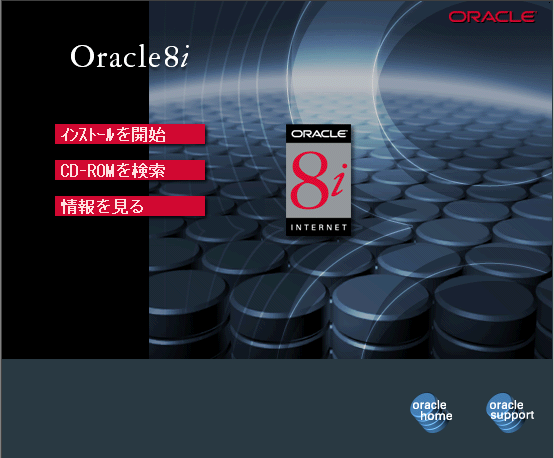 ORACLE

Oracle8i

インストールを開始

CD-ROMを検索

情報を見る

ORACLE
8i
INTERNET

oracle home

oracle support